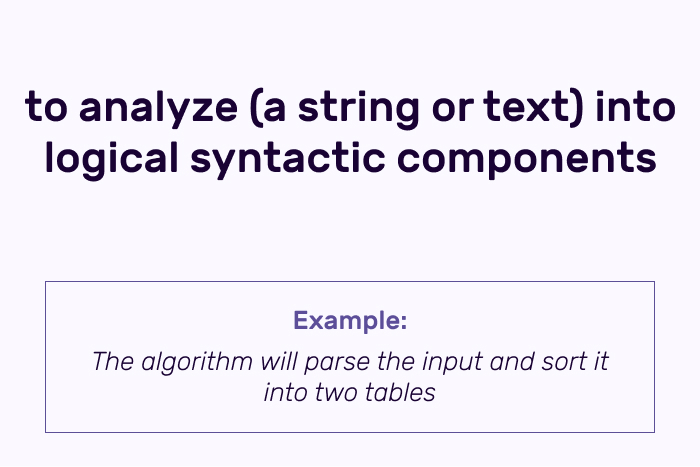 to analyze (a string or text) into logical syntactic components

Example:

The algorithm will parse the input and sort it into two tables